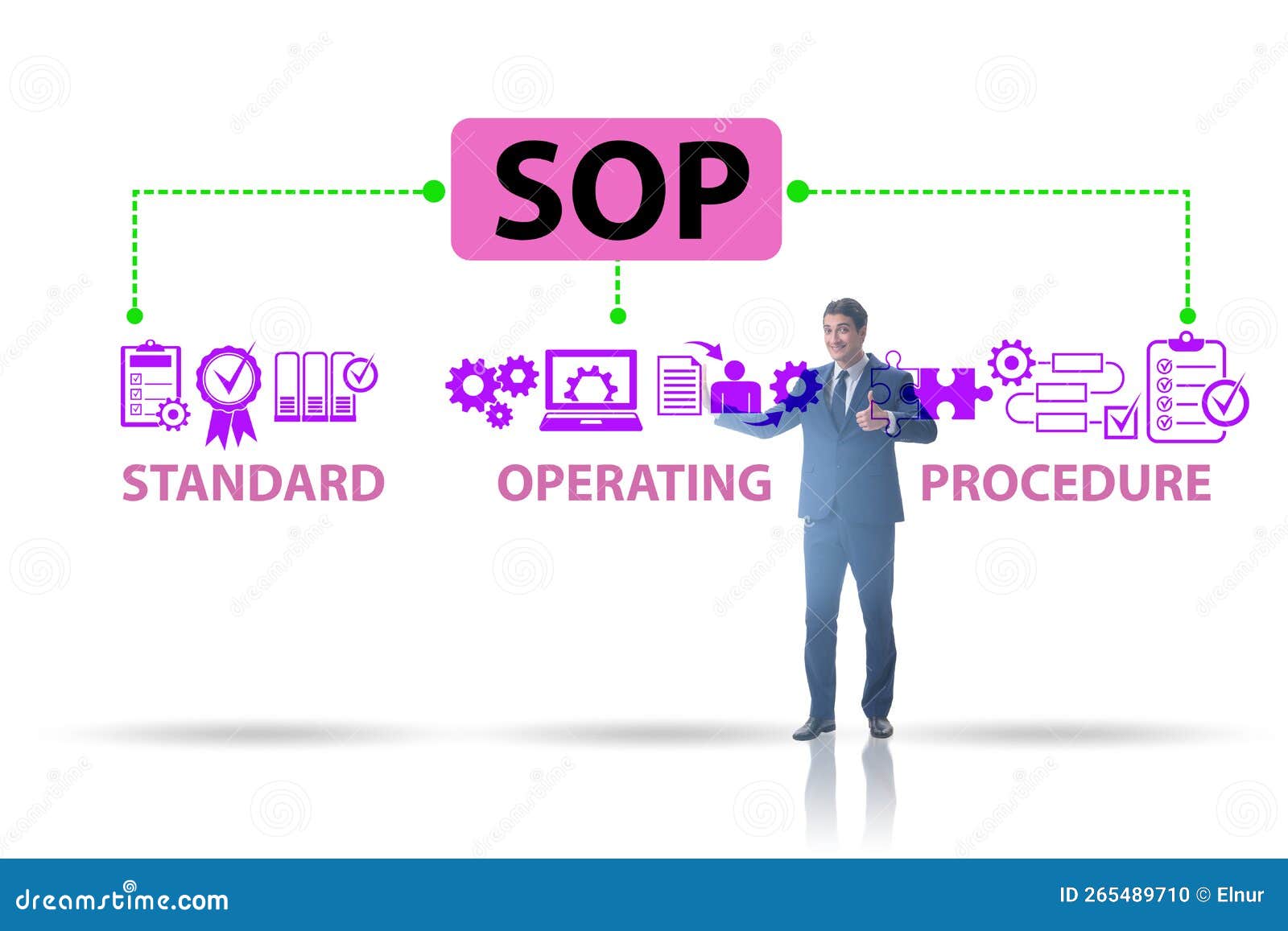 SOP

STANDARD

OPERATING

PROCEDURE

dreamstime.com

ID 265489710 © Elnur